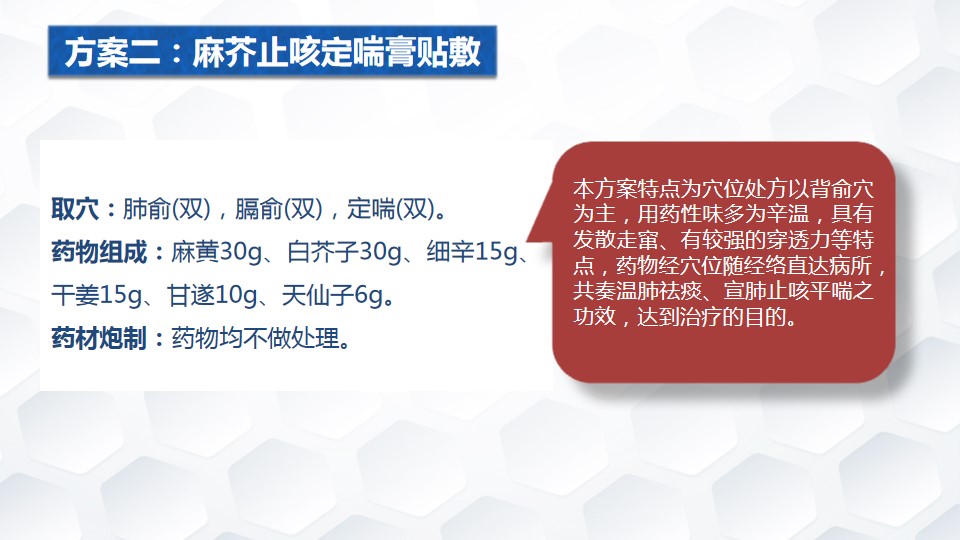 方案二：麻芥止咳定喘膏贴敷

取穴：肺俞(双)，膈俞(双)，定喘(双)。
药物组成：麻黄30g、白芥子30g、细辛15g、干姜15g、甘遂10g、天仙子6g。
药材炮制：药物均不做处理。

本方案特点为穴位处方以背俞穴为主，用药性味多为辛温，具有发散走窜、有较强的穿透力等特点，药物经穴位随经络直达病所，共奏温肺祛痰、宣肺止咳平喘之功效，达到治疗的目的。